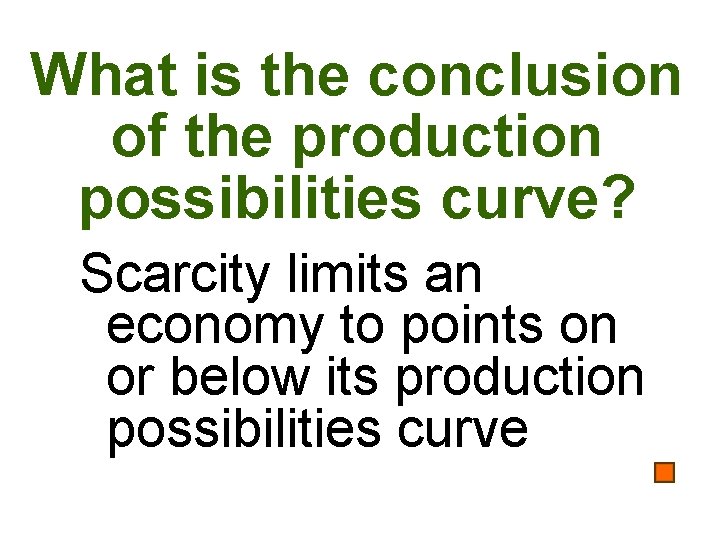 What is the conclusion of the production possibilities curve?

Scarcity limits an economy to points on or below its production possibilities curve